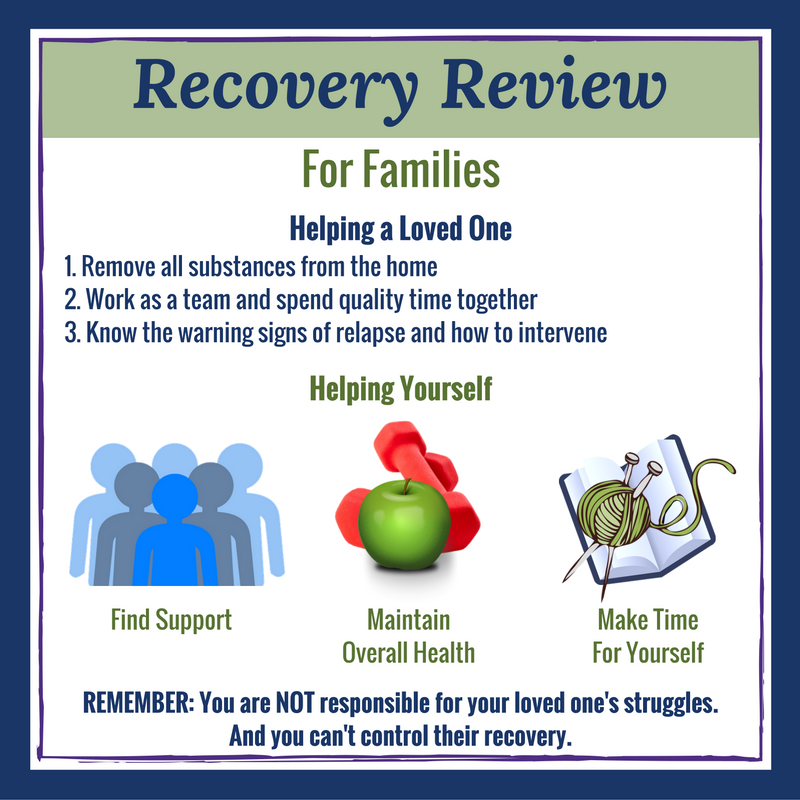 Recovery Review

For Families

Helping a Loved One

1. Remove all substances from the home
2. Work as a team and spend quality time together
3. Know the warning signs of relapse and how to intervene

Helping Yourself

Find Support

Maintain Overall Health

Make Time For Yourself

REMEMBER: You are NOT responsible for your loved one's struggles. And you can't control their recovery.